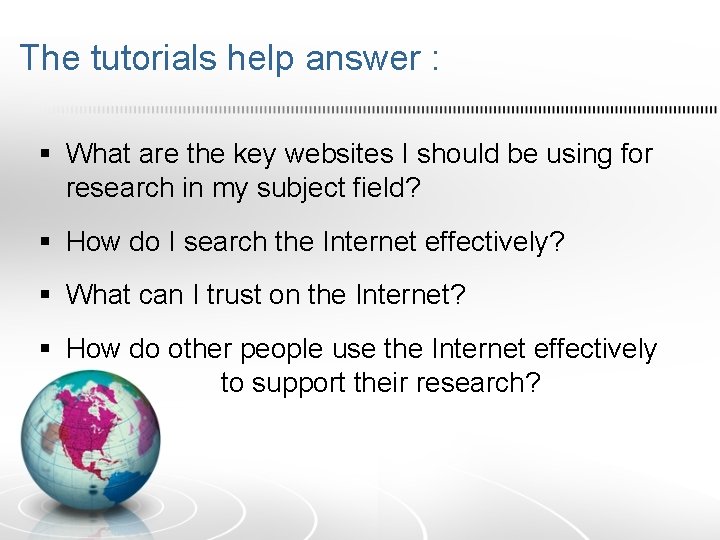 The tutorials help answer :

▪ What are the key websites I should be using for research in my subject field?

▪ How do I search the Internet effectively?

▪ What can I trust on the Internet?

▪ How do other people use the Internet effectively to support their research?